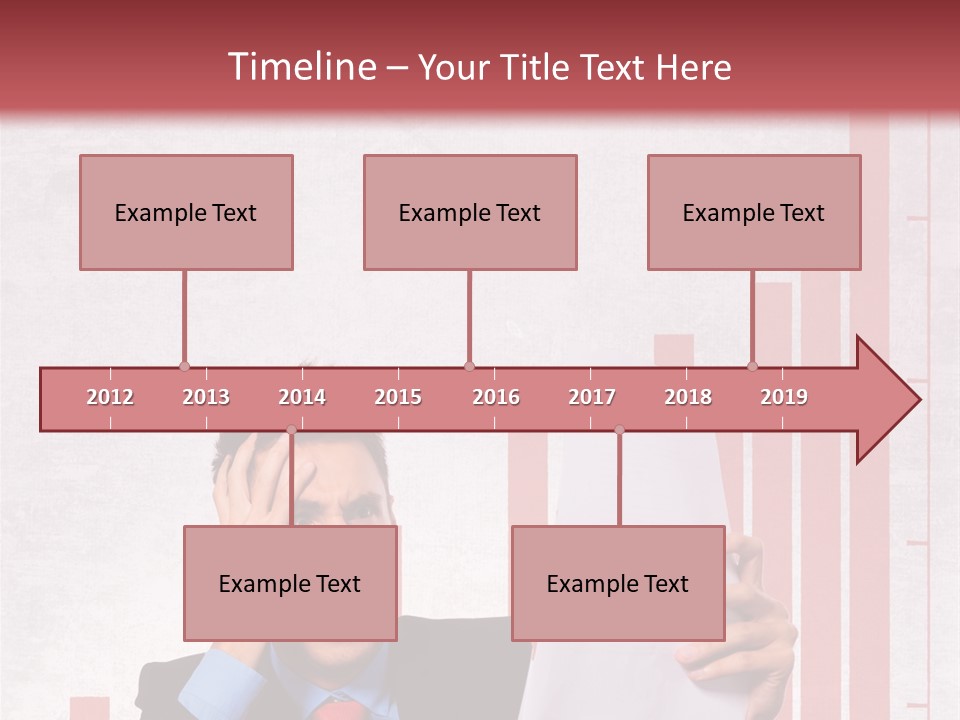 Timeline – Your Title Text Here

Example Text

Example Text

Example Text

2012 2013 2014 2015 2016 2017 2018 2019

Example Text

Example Text